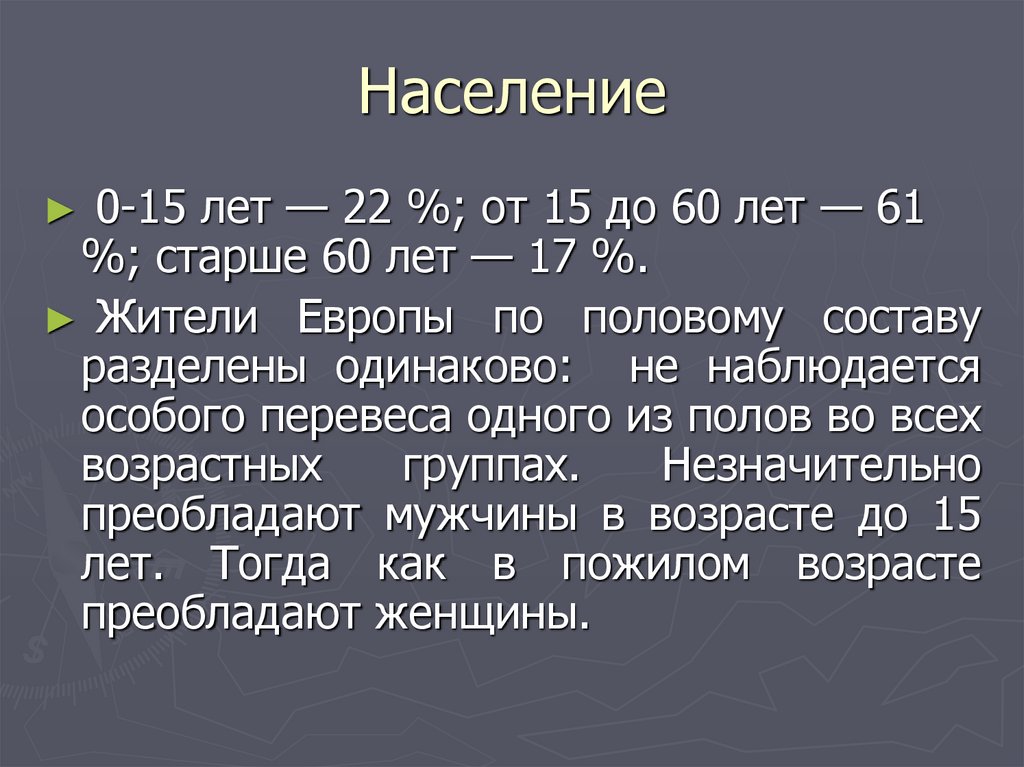 Население

► 0-15 лет — 22 %; от 15 до 60 лет — 61 %; старше 60 лет — 17 %.

► Жители Европы по половому составу разделены одинаково: не наблюдается особого перевеса одного из полов во всех возрастных группах. Незначительно преобладают мужчины в возрасте до 15 лет. Тогда как в пожилом возрасте преобладают женщины.